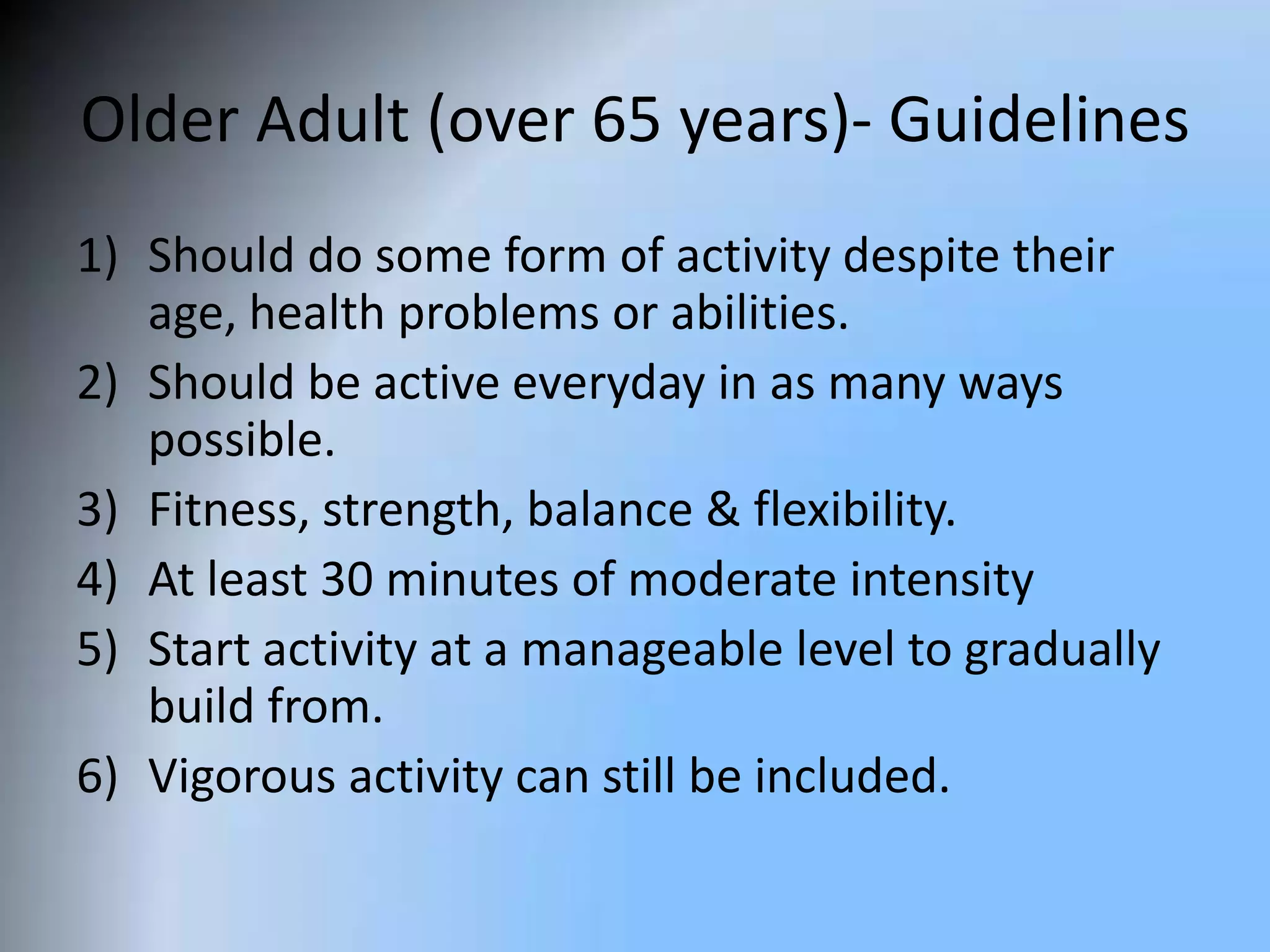 Older Adult (over 65 years)- Guidelines

1) Should do some form of activity despite their age, health problems or abilities.
2) Should be active everyday in as many ways possible.
3) Fitness, strength, balance & flexibility.
4) At least 30 minutes of moderate intensity
5) Start activity at a manageable level to gradually build from.
6) Vigorous activity can still be included.